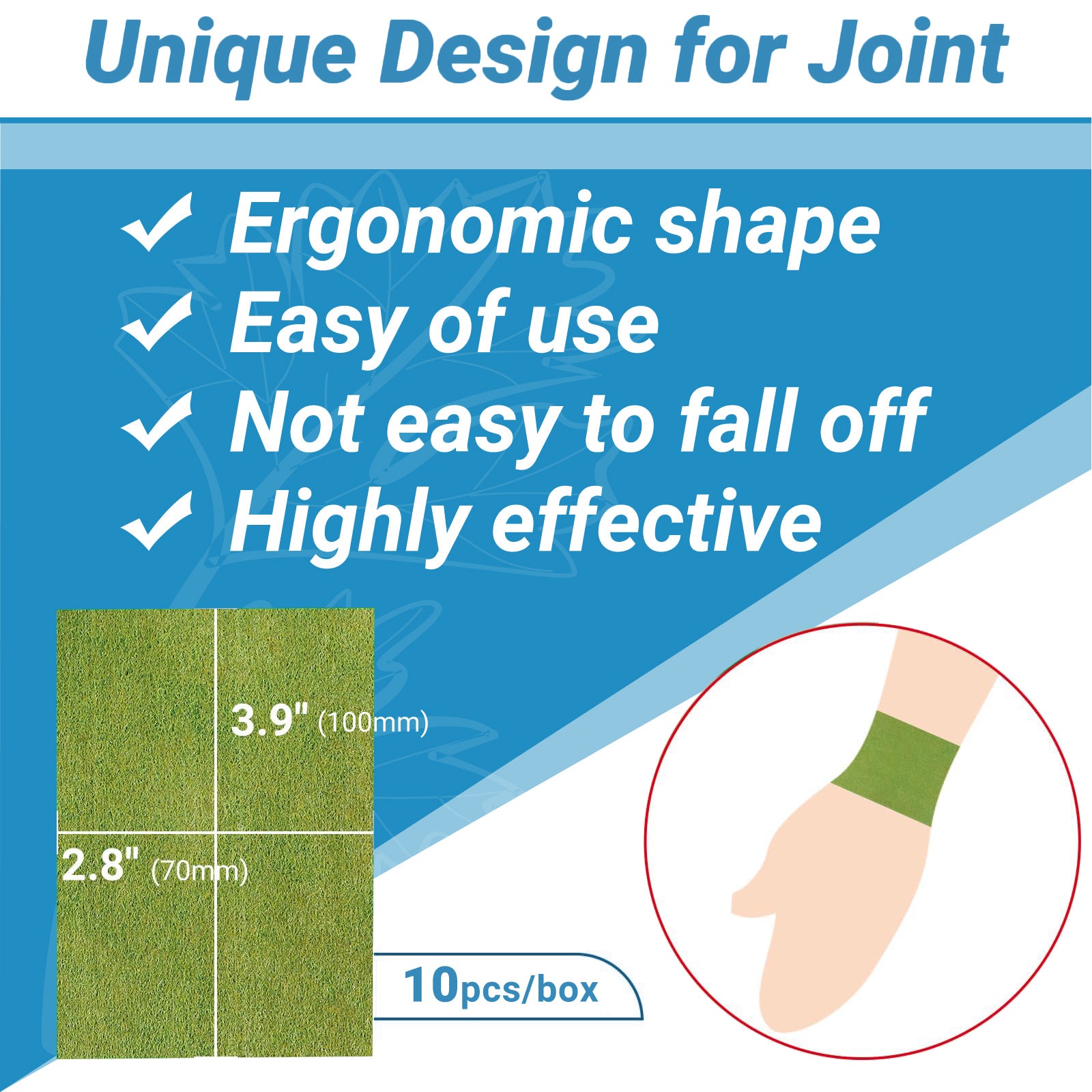 Unique Design for Joint

✓ Ergonomic shape
✓ Easy of use
✓ Not easy to fall off
✓ Highly effective

3.9" (100mm)

2.8" (70mm)

10pcs/box